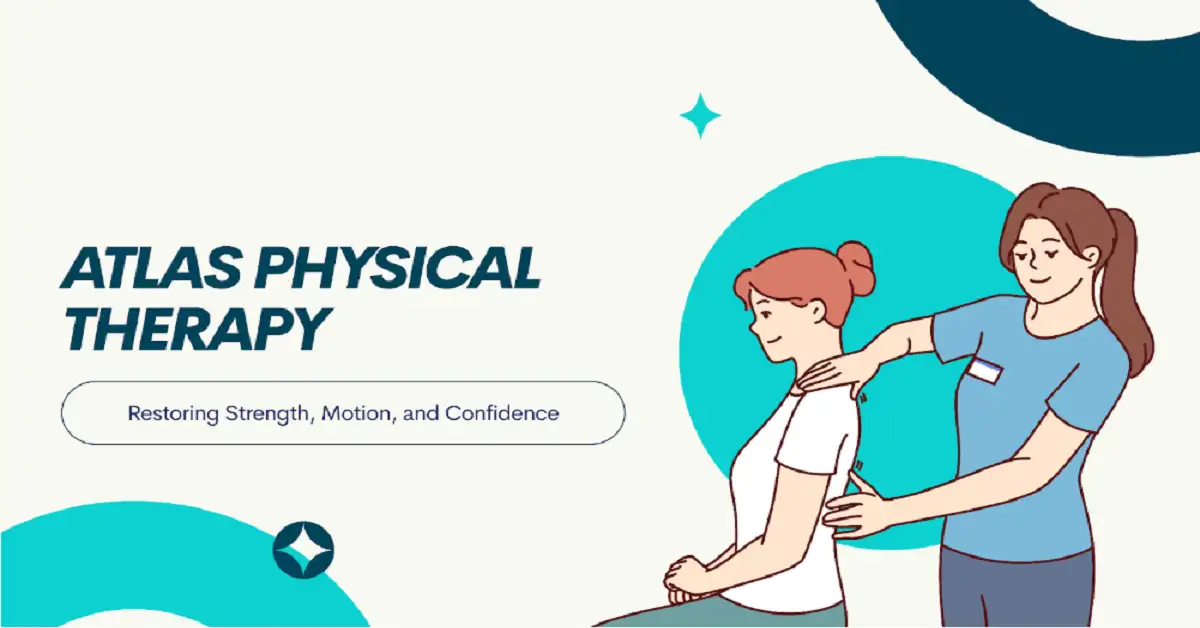 ATLAS PHYSICAL THERAPY

Restoring Strength, Motion, and Confidence